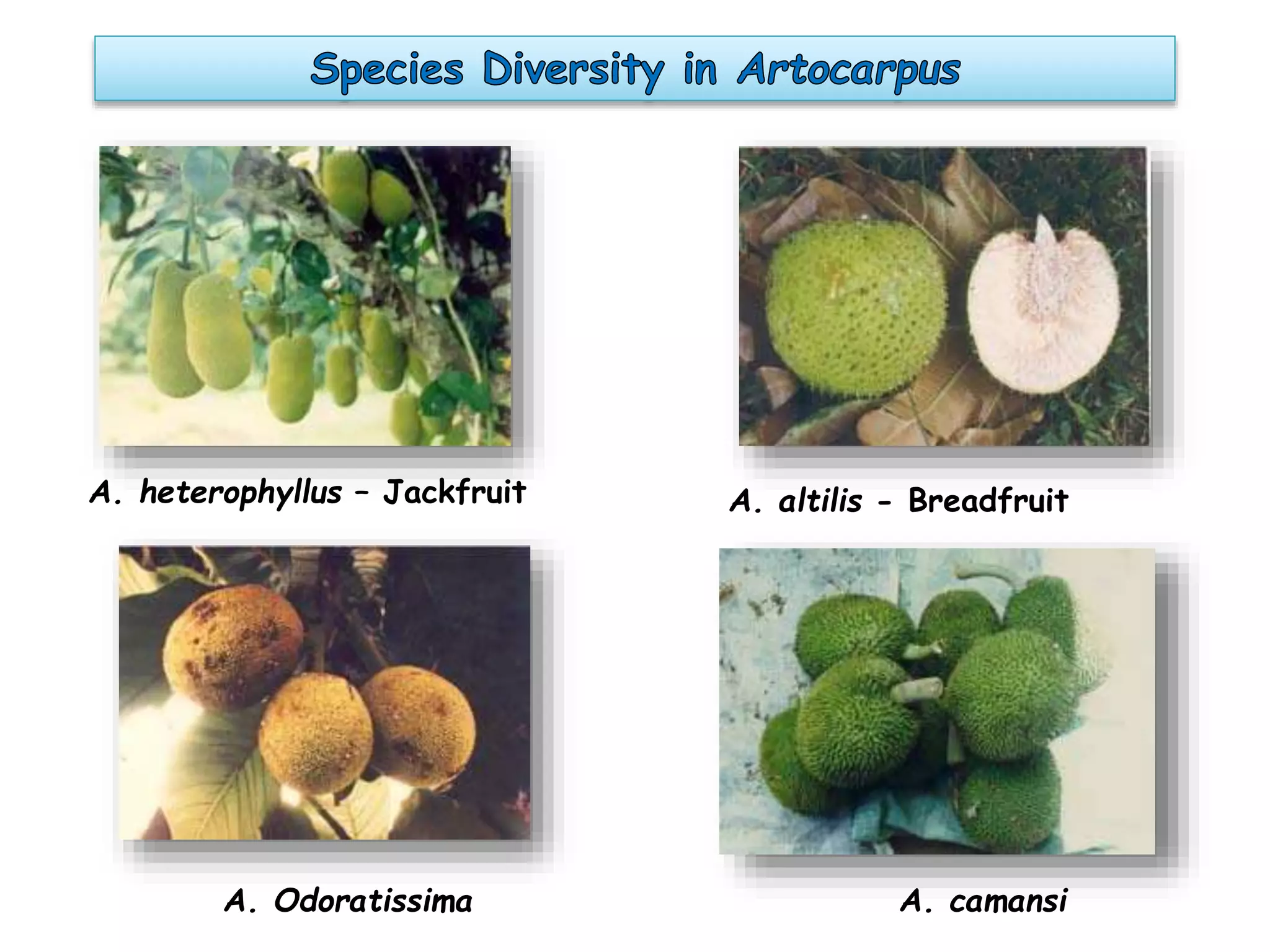 Species Diversity in Artocarpus

A. heterophyllus – Jackfruit

A. altilis - Breadfruit

A. Odoratissima

A. camansi